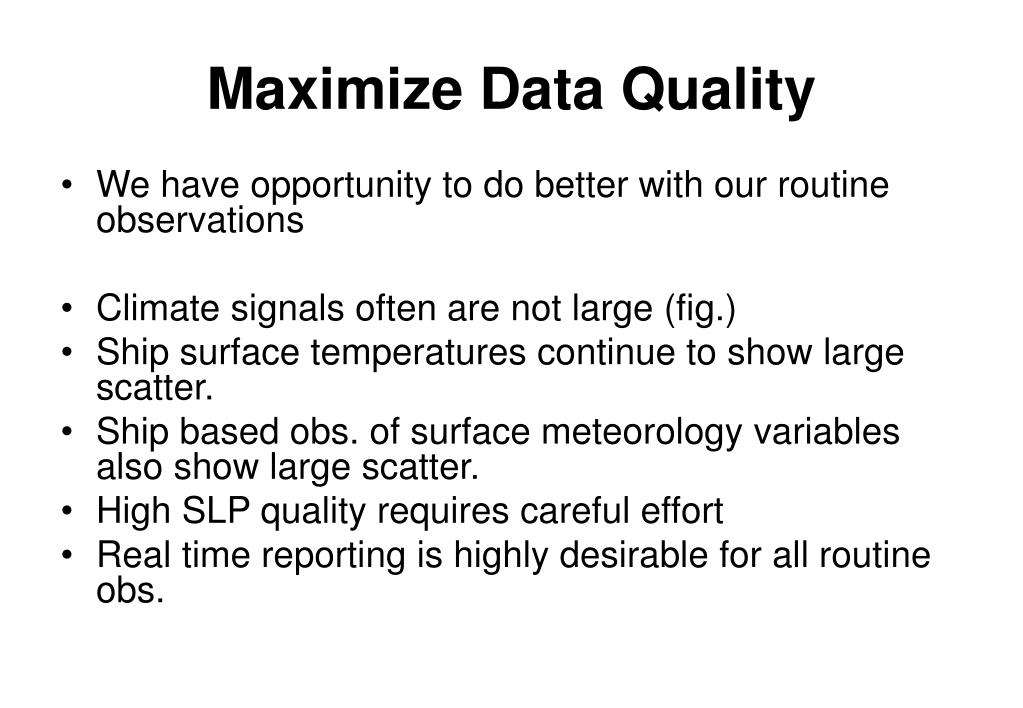 Maximize Data Quality

• We have opportunity to do better with our routine observations

• Climate signals often are not large (fig.)
• Ship surface temperatures continue to show large scatter.
• Ship based obs. of surface meteorology variables also show large scatter.
• High SLP quality requires careful effort
• Real time reporting is highly desirable for all routine obs.